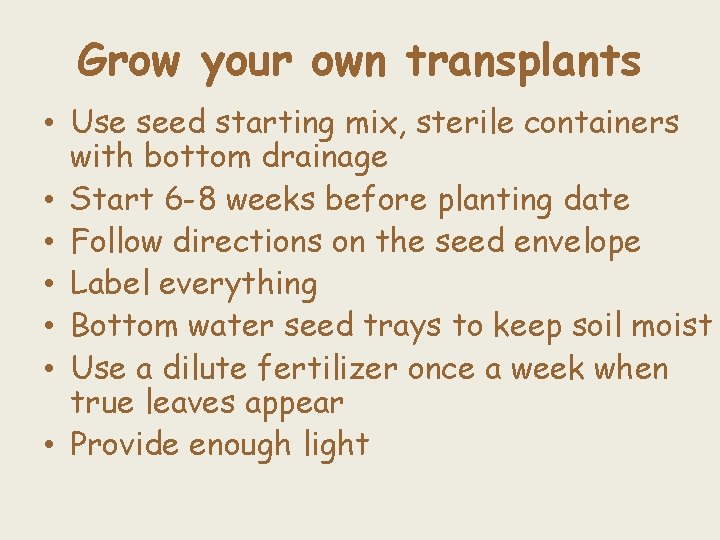 Grow your own transplants

• Use seed starting mix, sterile containers with bottom drainage
• Start 6-8 weeks before planting date
• Follow directions on the seed envelope
• Label everything
• Bottom water seed trays to keep soil moist
• Use a dilute fertilizer once a week when true leaves appear
• Provide enough light